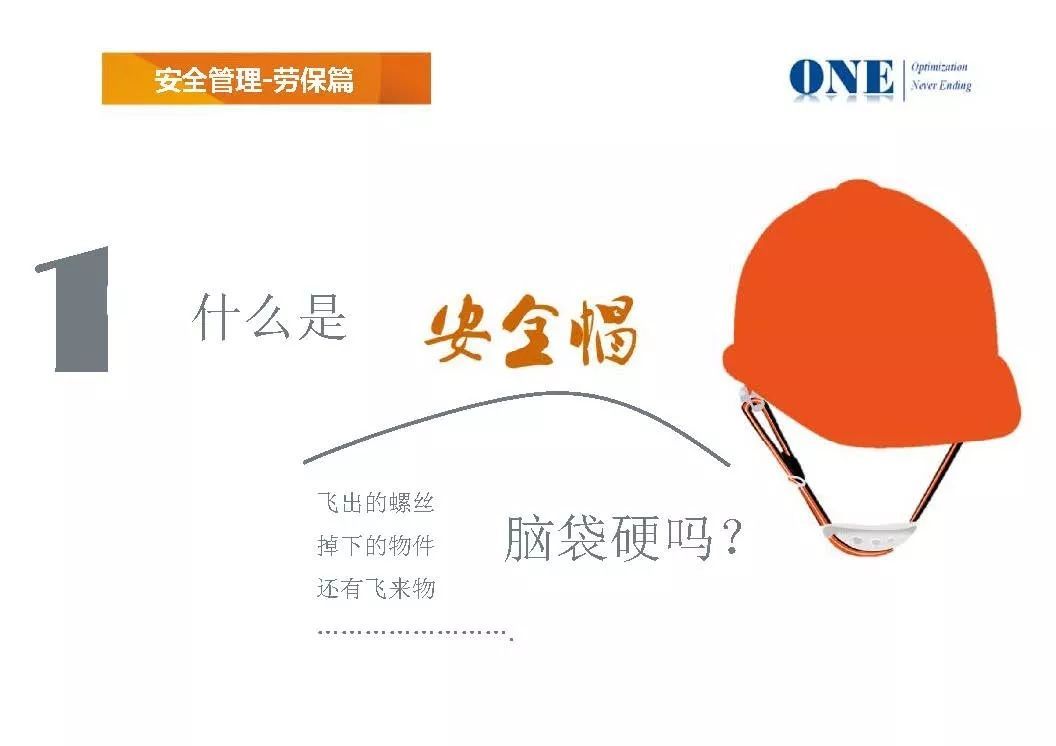 安全管理-劳保篇

ONE Optimization Never Ending

1

什么是 安全帽

飞出的螺丝
掉下的物件
还有飞来物
…………………….

脑袋硬吗？